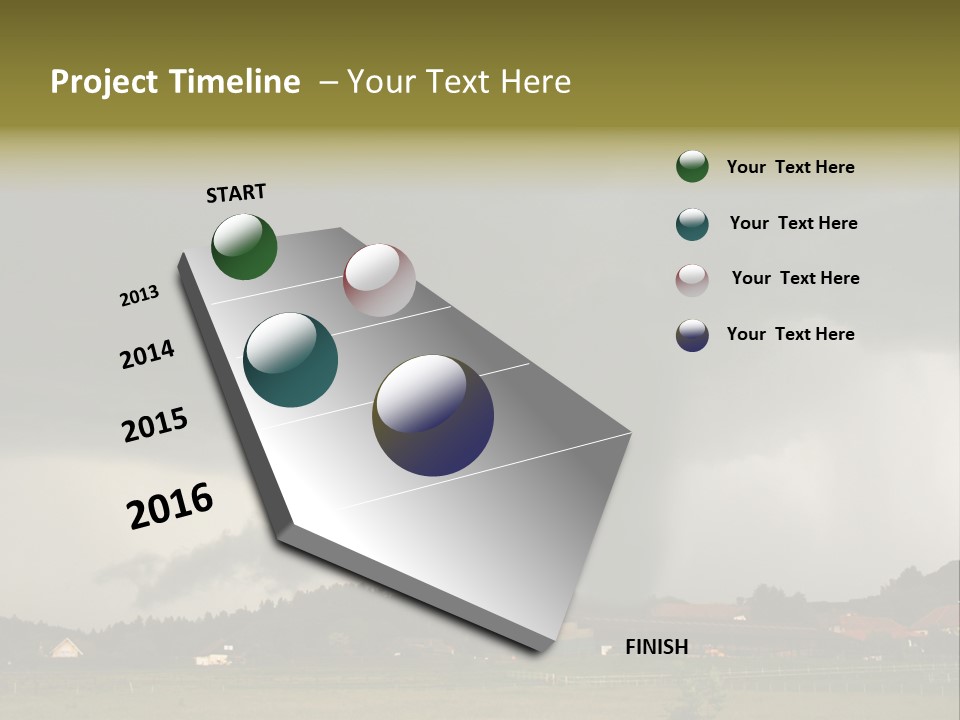 Project Timeline – Your Text Here

START

2013

2014

2015

2016

FINISH

Your Text Here

Your Text Here

Your Text Here

Your Text Here